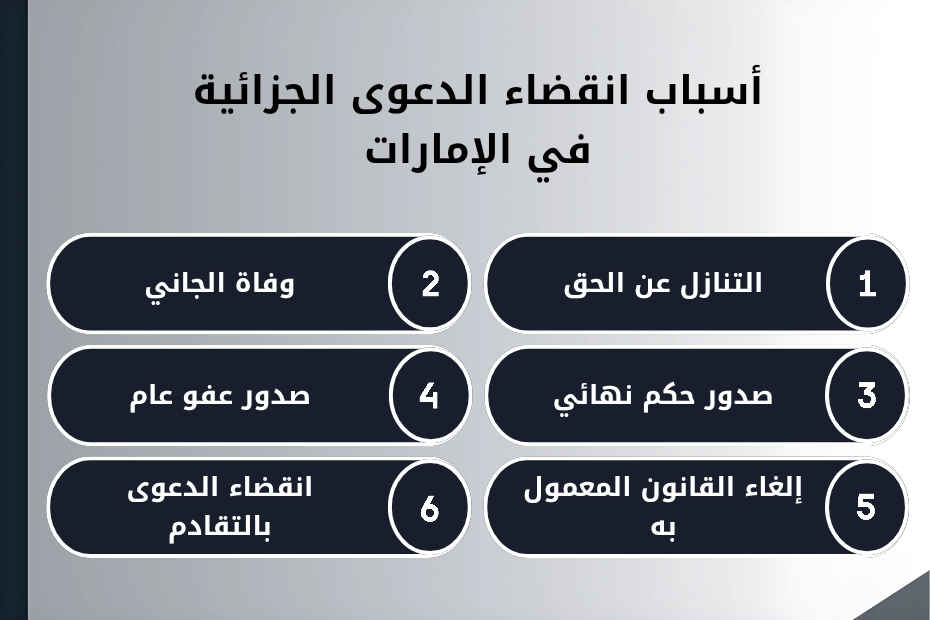 أسباب انقضاء الدعوى الجزائية
في الإمارات

1 التنازل عن الحق

2 وفاة الجاني

3 صدور حكم نهائي

4 صدور عفو عام

5 إلغاء القانون المعمول به

6 انقضاء الدعوى بالتقادم